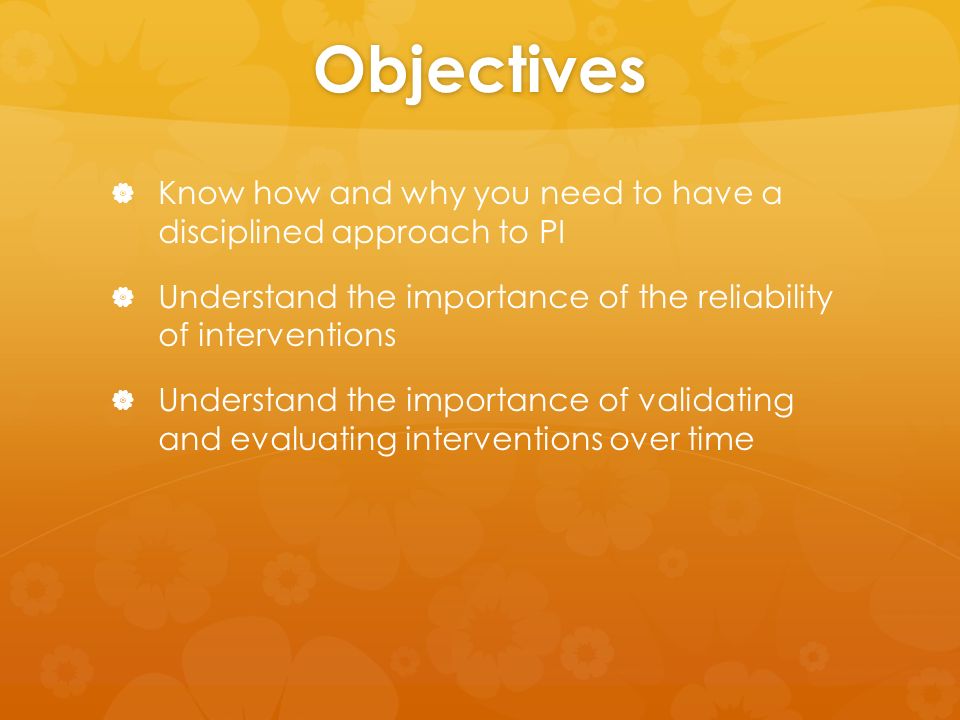 Objectives

Know how and why you need to have a disciplined approach to PI

Understand the importance of the reliability of interventions

Understand the importance of validating and evaluating interventions over time